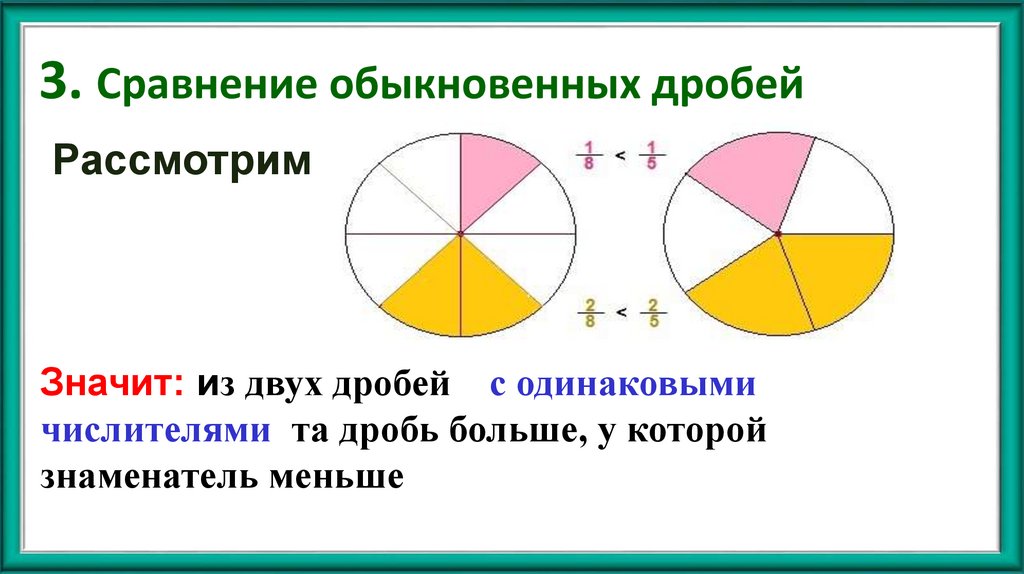 3. Сравнение обыкновенных дробей

Рассмотрим

$\frac{1}{8} < \frac{1}{5}$

$\frac{2}{8} < \frac{2}{5}$

Значит: из двух дробей с одинаковыми числителями та дробь больше, у которой знаменатель меньше